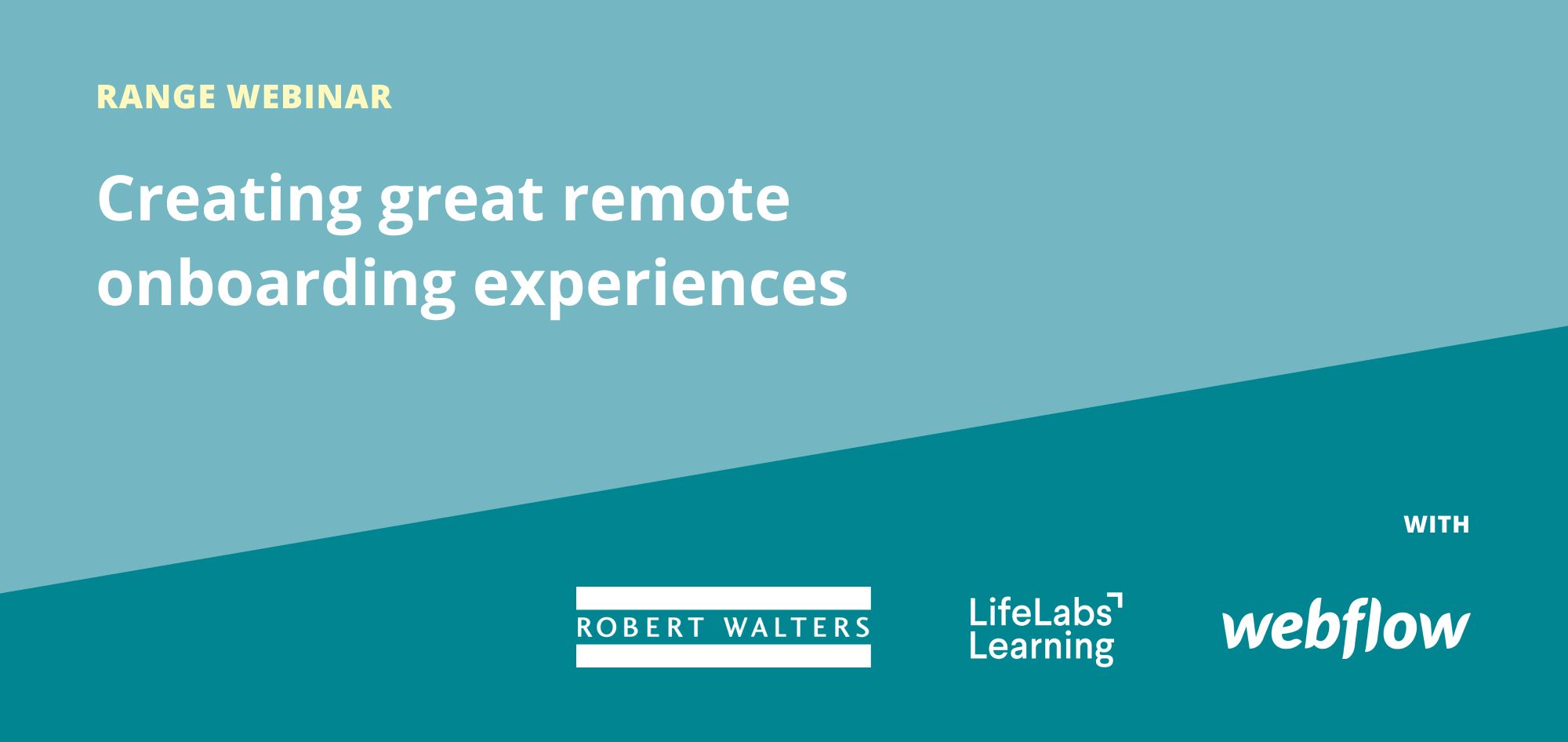 RANGE WEBINAR

Creating great remote onboarding experiences

WITH

ROBERT WALTERS

LifeLabs Learning

webflow